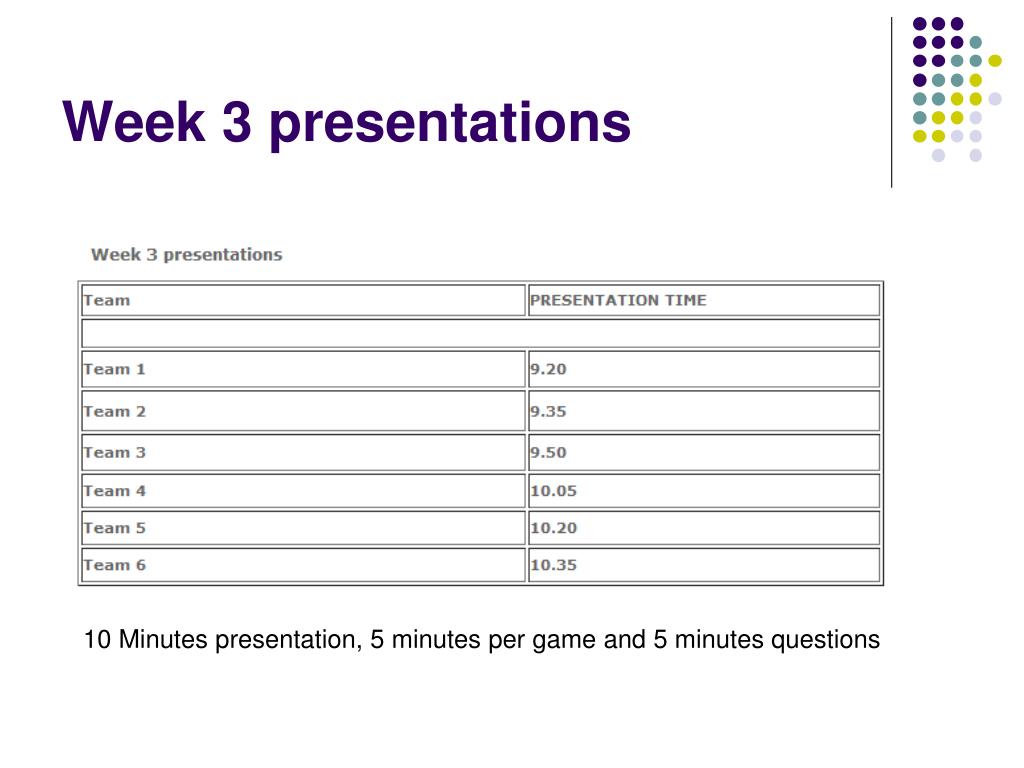 Week 3 presentations

Week 3 presentations

| Team | PRESENTATION TIME |
|---|---|
| | |
| Team 1 | 9.20 |
| Team 2 | 9.35 |
| Team 3 | 9.50 |
| Team 4 | 10.05 |
| Team 5 | 10.20 |
| Team 6 | 10.35 |

10 Minutes presentation, 5 minutes per game and 5 minutes questions